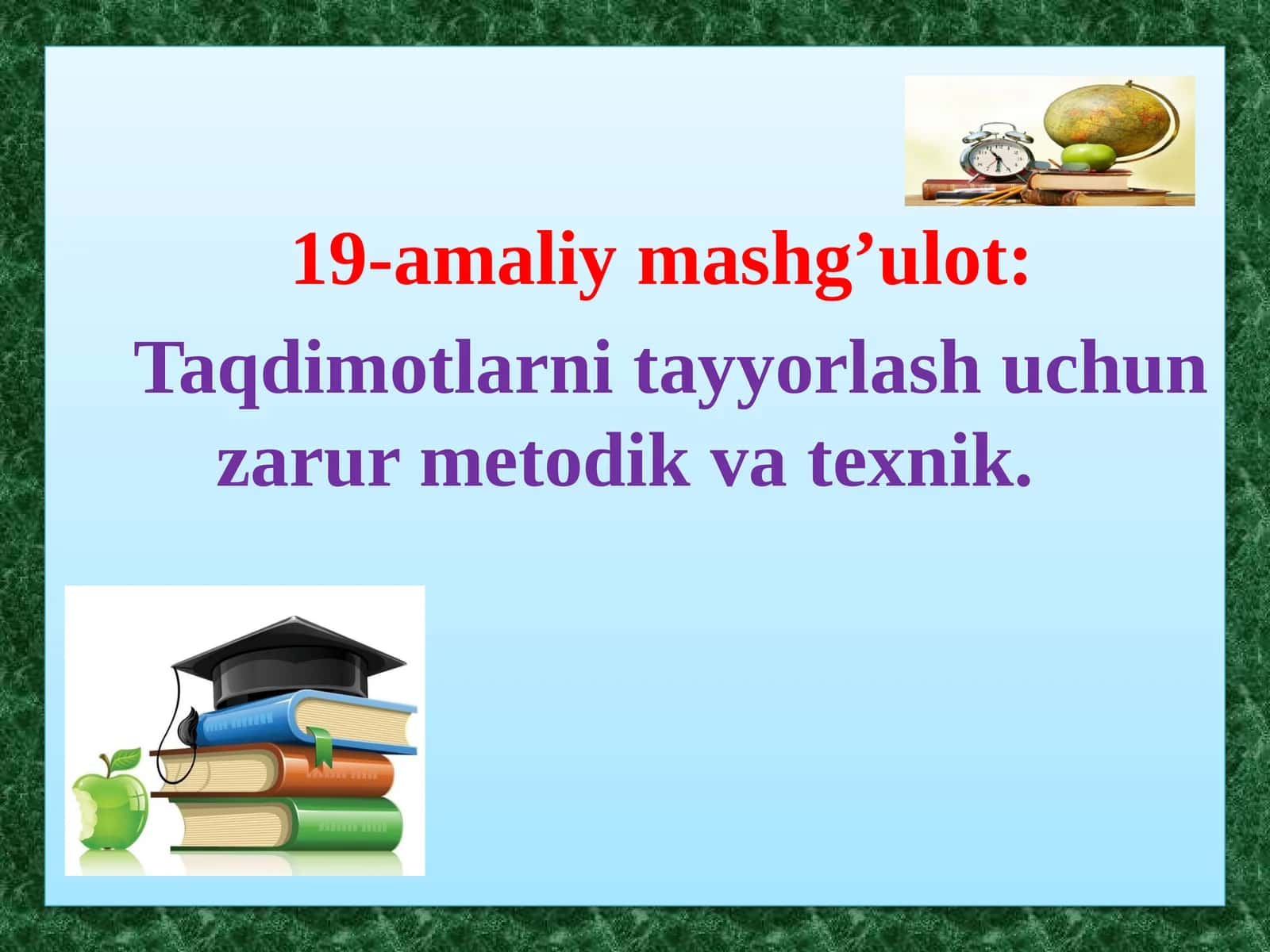 19-amaliy mashg’ulot:

Taqdimotlarni tayyorlash uchun zarur metodik va texnik.